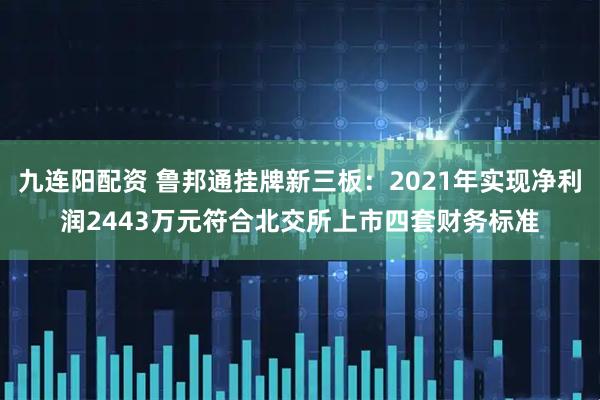 九连阳配资 鲁邦通挂牌新三板：2021年实现净利润2443万元符合北交所上市四套财务标准